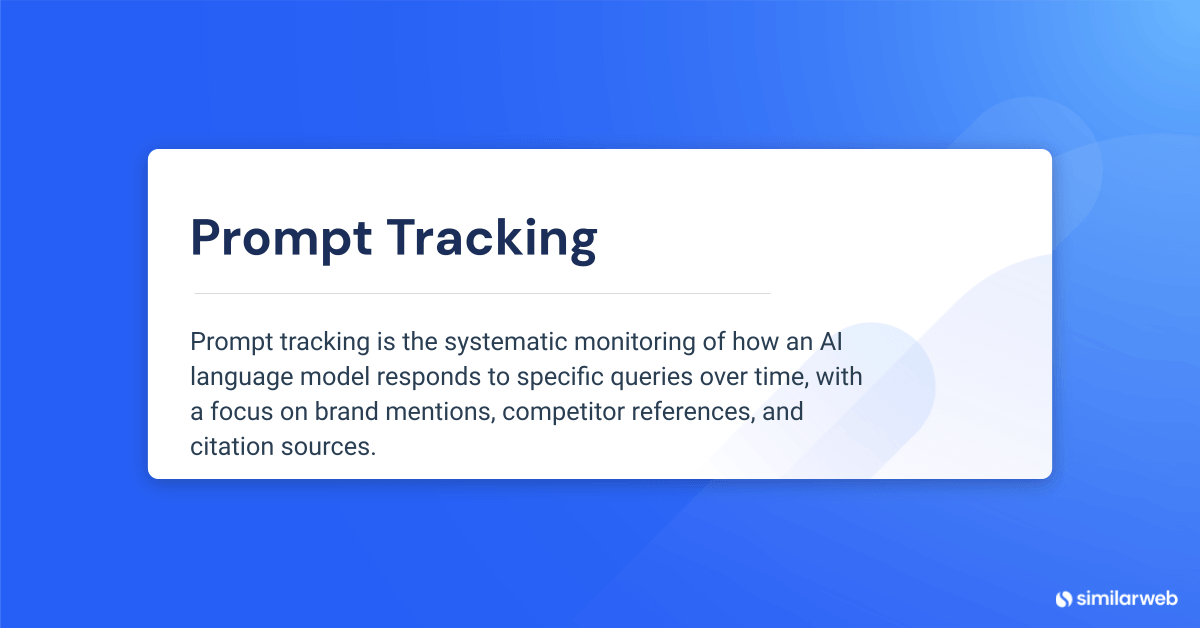 Prompt Tracking

Prompt tracking is the systematic monitoring of how an AI language model responds to specific queries over time, with a focus on brand mentions, competitor references, and citation sources.

similarweb